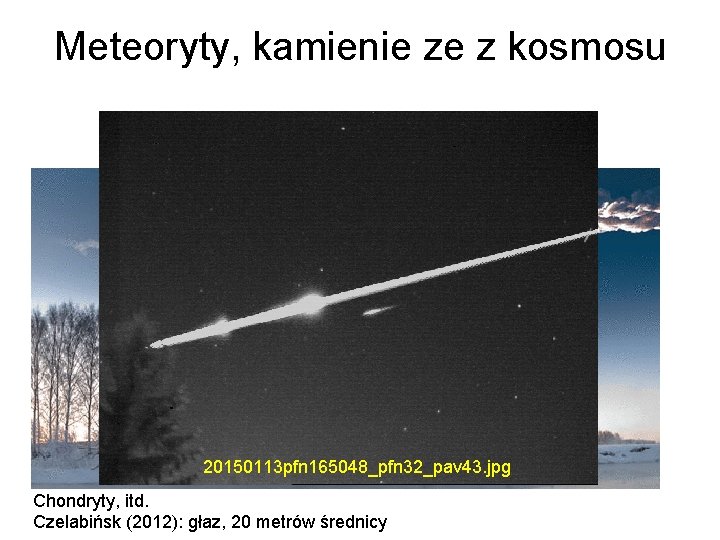 Meteoryty, kamienie ze z kosmosu

20150113pfn165048_pfn32_pav43.jpg

Chondryty, itd.
Czelabińsk (2012): głaz, 20 metrów średnicy